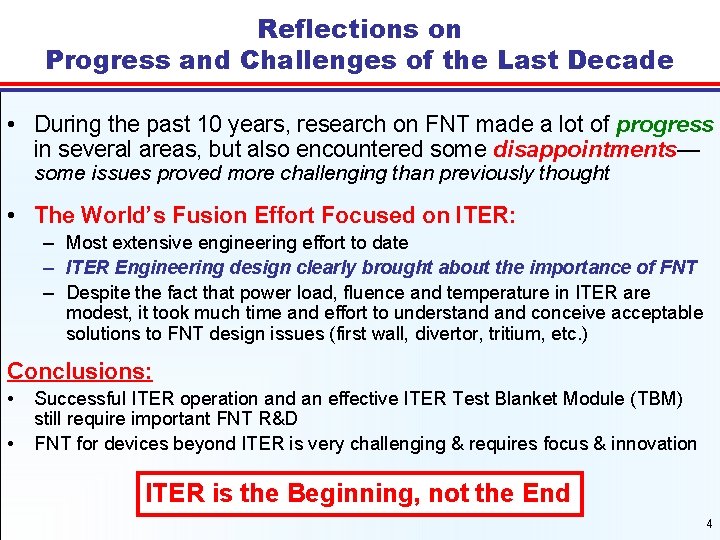 Reflections on
Progress and Challenges of the Last Decade

• During the past 10 years, research on FNT made a lot of progress in several areas, but also encountered some disappointments— some issues proved more challenging than previously thought

• The World's Fusion Effort Focused on ITER:
– Most extensive engineering effort to date
– ITER Engineering design clearly brought about the importance of FNT
– Despite the fact that power load, fluence and temperature in ITER are modest, it took much time and effort to understand and conceive acceptable solutions to FNT design issues (first wall, divertor, tritium, etc.)

Conclusions:
• Successful ITER operation and an effective ITER Test Blanket Module (TBM) still require important FNT R&D
• FNT for devices beyond ITER is very challenging & requires focus & innovation

ITER is the Beginning, not the End

4